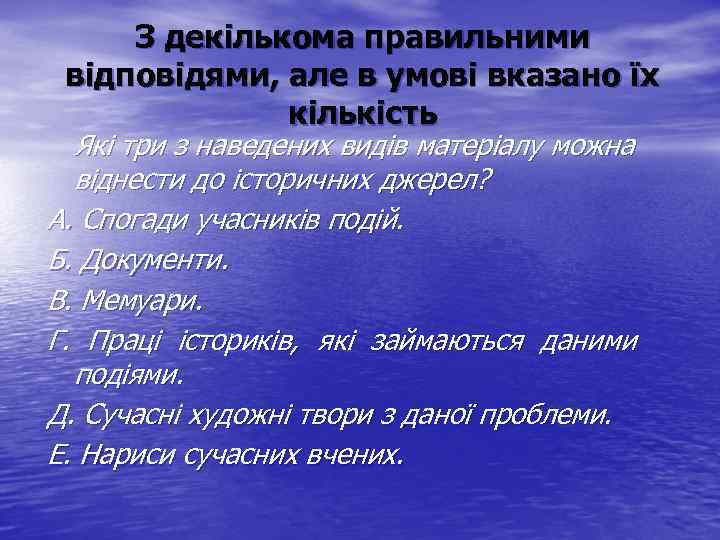 З декількома правильними відповідями, але в умові вказано їх кількість

Які три з наведених видів матеріалу можна віднести до історичних джерел?

А. Спогади учасників подій.

Б. Документи.

В. Мемуари.

Г. Праці істориків, які займаються даними подіями.

Д. Сучасні художні твори з даної проблеми.

Е. Нариси сучасних вчених.